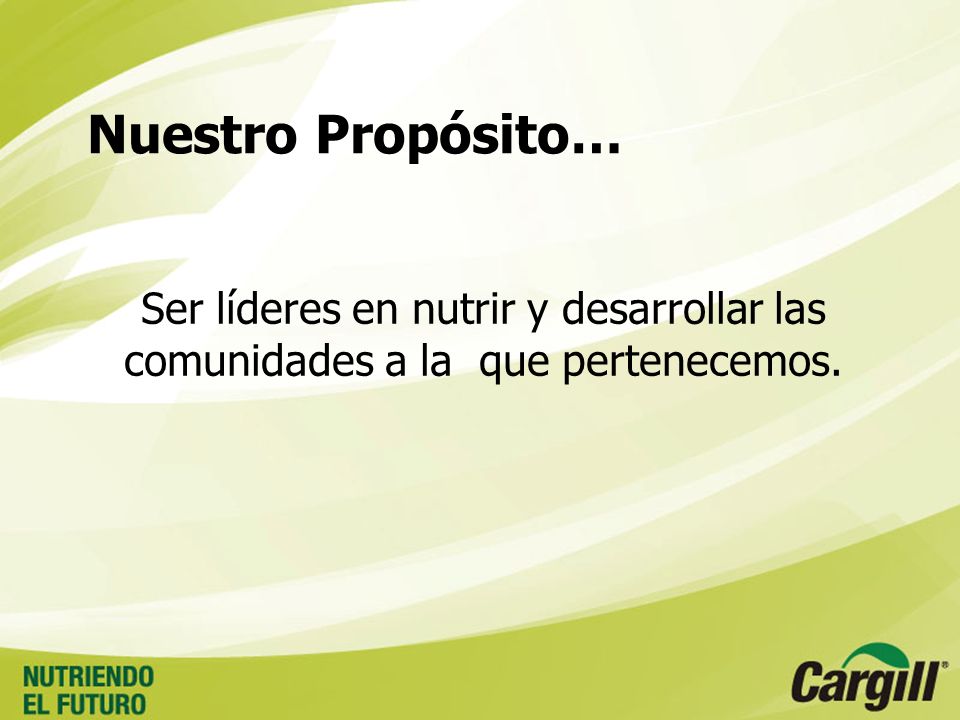 Nuestro Propósito…

Ser líderes en nutrir y desarrollar las comunidades a la que pertenecemos.

NUTRIENDO
EL FUTURO

Cargill®